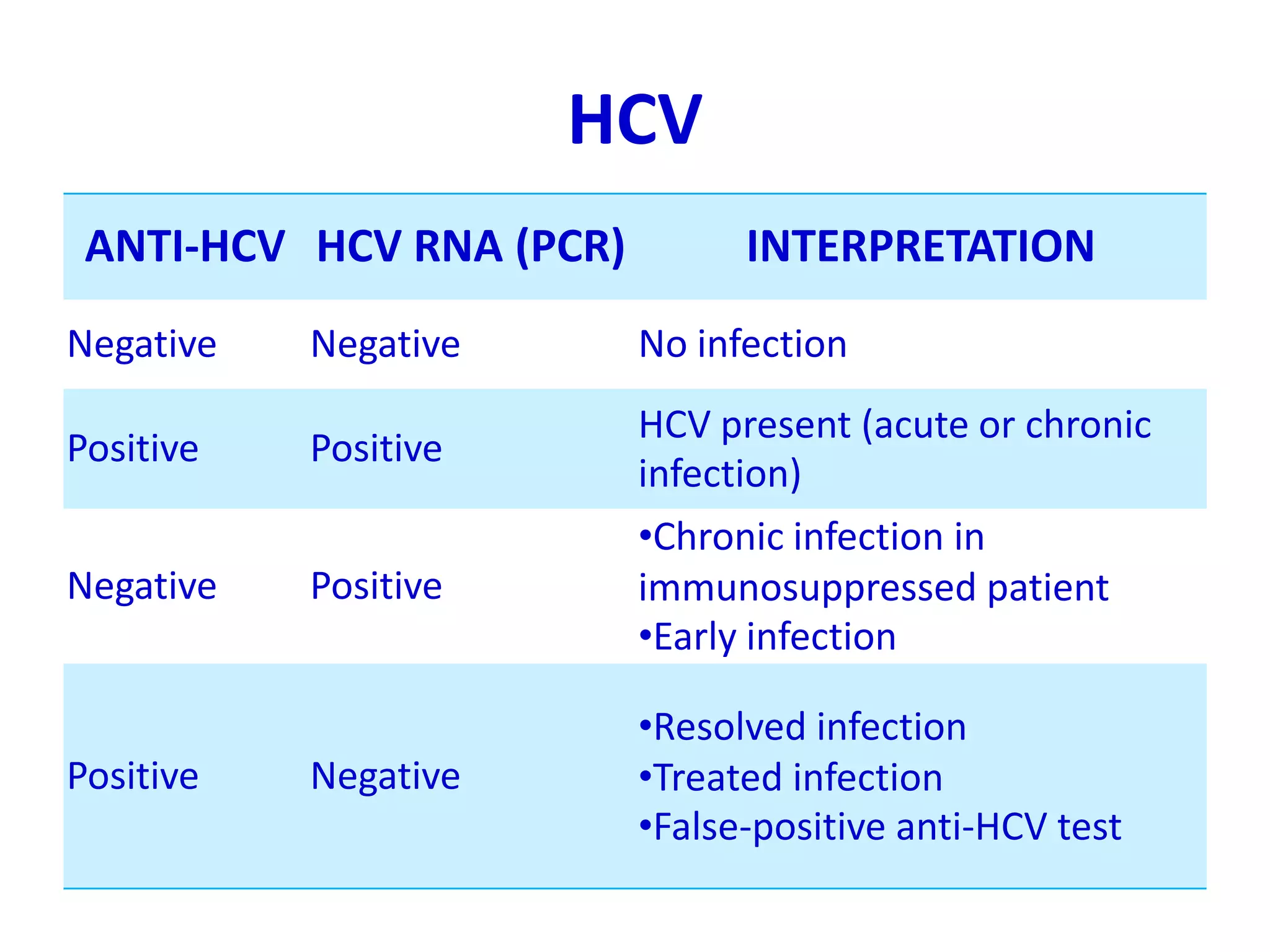 HCV

| ANTI-HCV | HCV RNA (PCR) | INTERPRETATION |
|---|---|---|
| Negative | Negative | No infection |
| Positive | Positive | HCV present (acute or chronic infection) |
| Negative | Positive | •Chronic infection in immunosuppressed patient •Early infection |
| Positive | Negative | •Resolved infection •Treated infection •False-positive anti-HCV test |